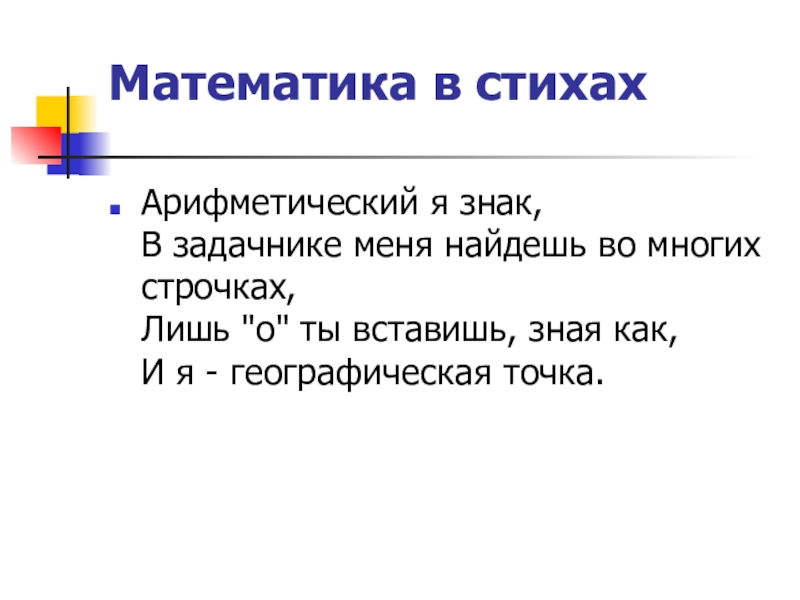 Математика в стихах

Арифметический я знак,
В задачнике меня найдешь во многих строчках,
Лишь "о" ты вставишь, зная как,
И я - географическая точка.